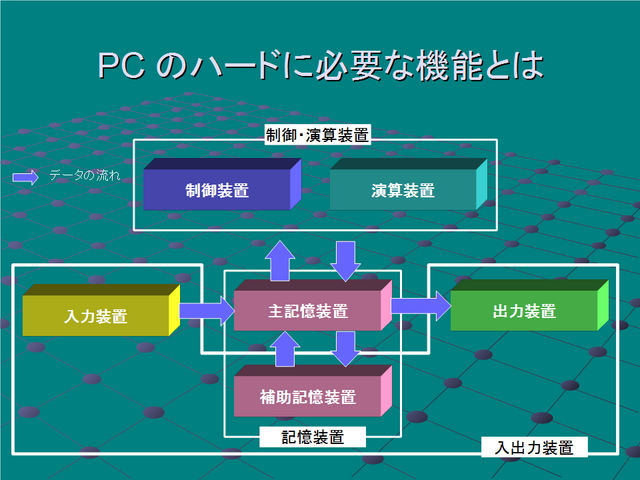 PC のハードに必要な機能とは

制御･演算装置

データの流れ

制御装置

演算装置

入力装置

主記憶装置

出力装置

補助記憶装置

記憶装置

入出力装置